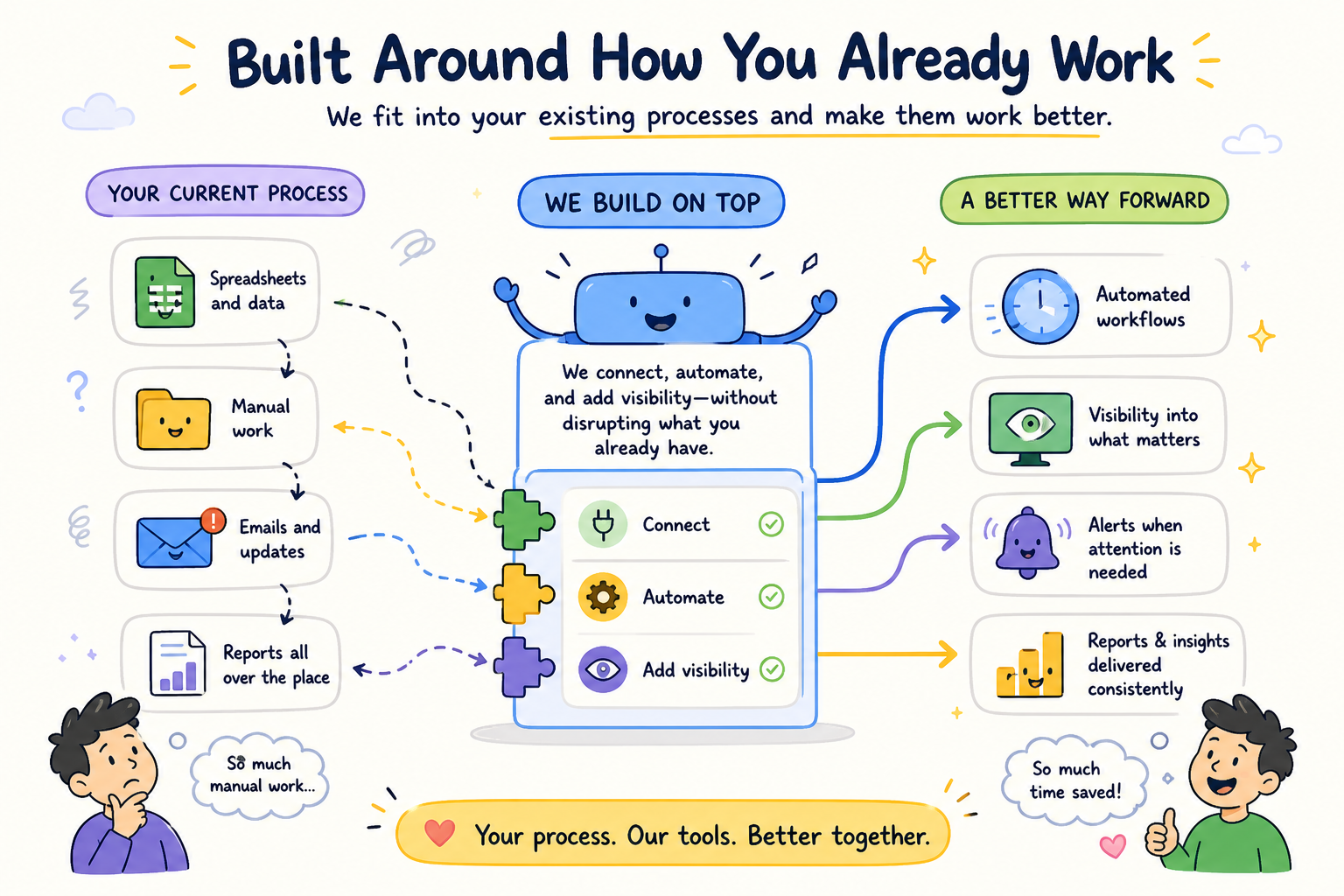 Built Around How You Already Work

We fit into your existing processes and make them work better.

YOUR CURRENT PROCESS

Spreadsheets and data

Manual work

Emails and updates

Reports all over the place

So much manual work...

WE BUILD ON TOP

We connect, automate, and add visibility—without disrupting what you already have.

Connect

Automate

Add visibility

A BETTER WAY FORWARD

Automated workflows

Visibility into what matters

Alerts when attention is needed

Reports & insights delivered consistently

So much time saved!

Your process. Our tools. Better together.